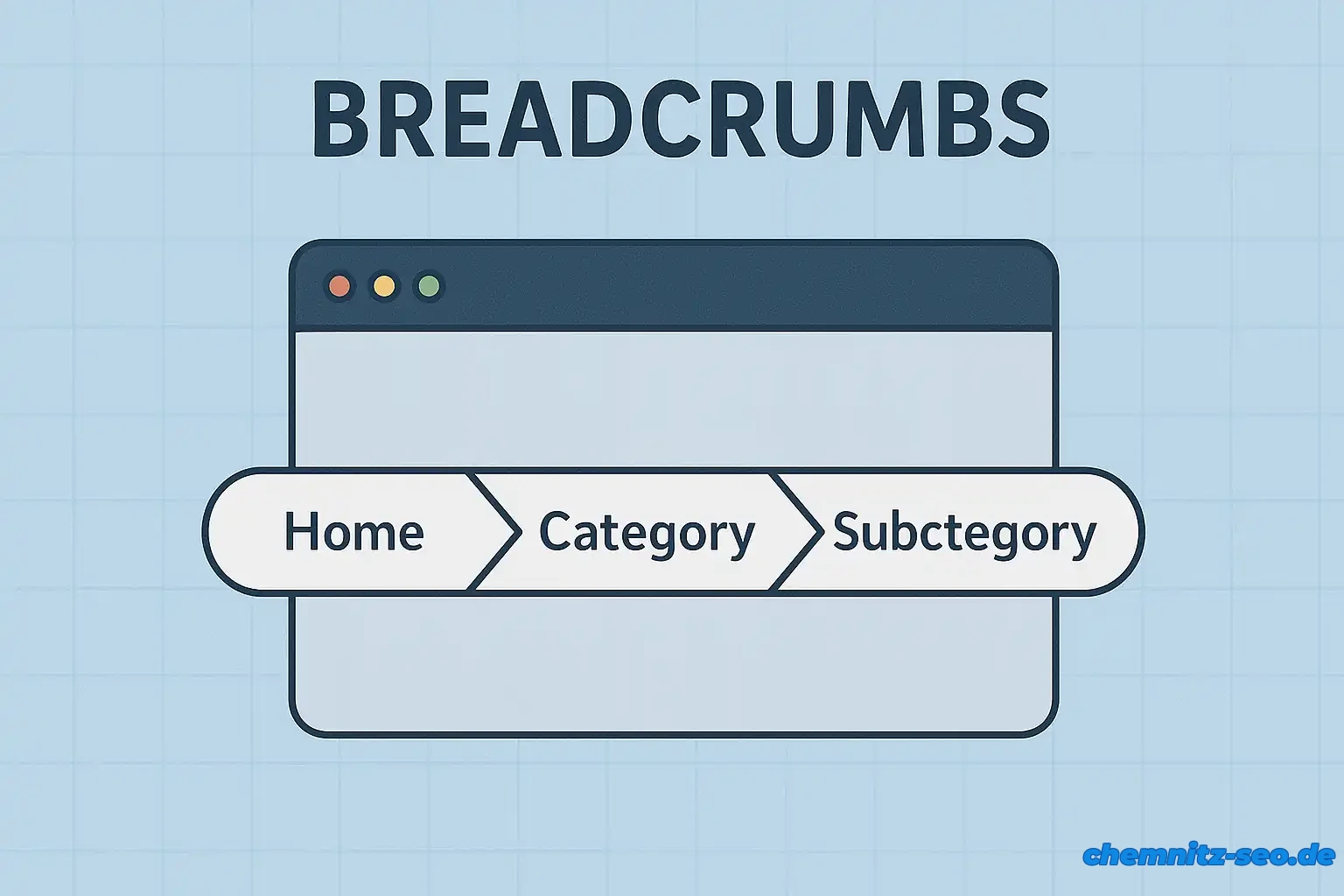 BREADCRUMBS

Home

Category

Subctegory

chemnitz-seo.de